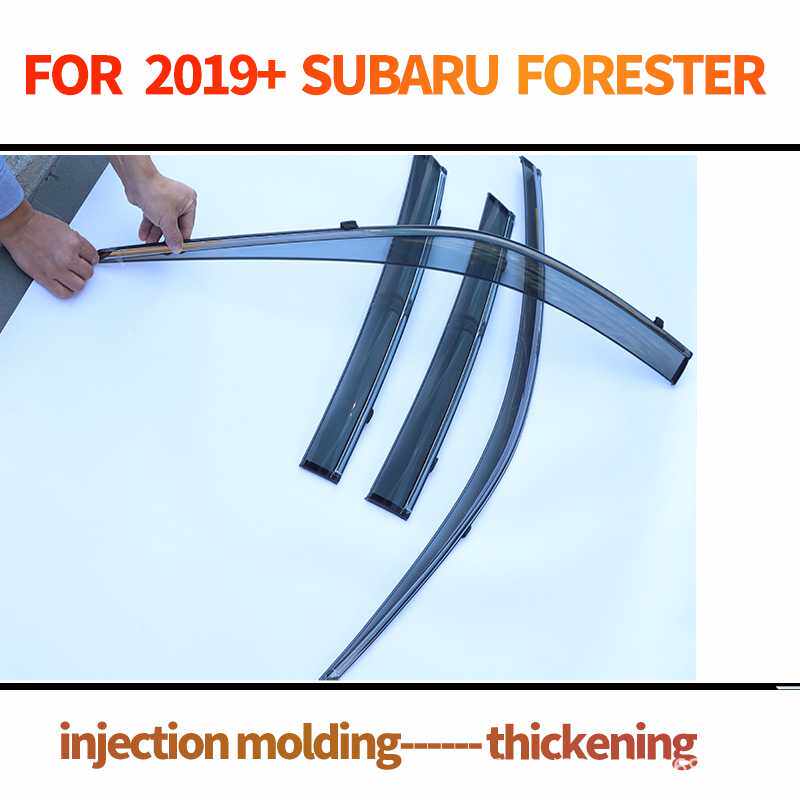 FOR 2019+ SUBARU FORESTER

injection molding------thickening